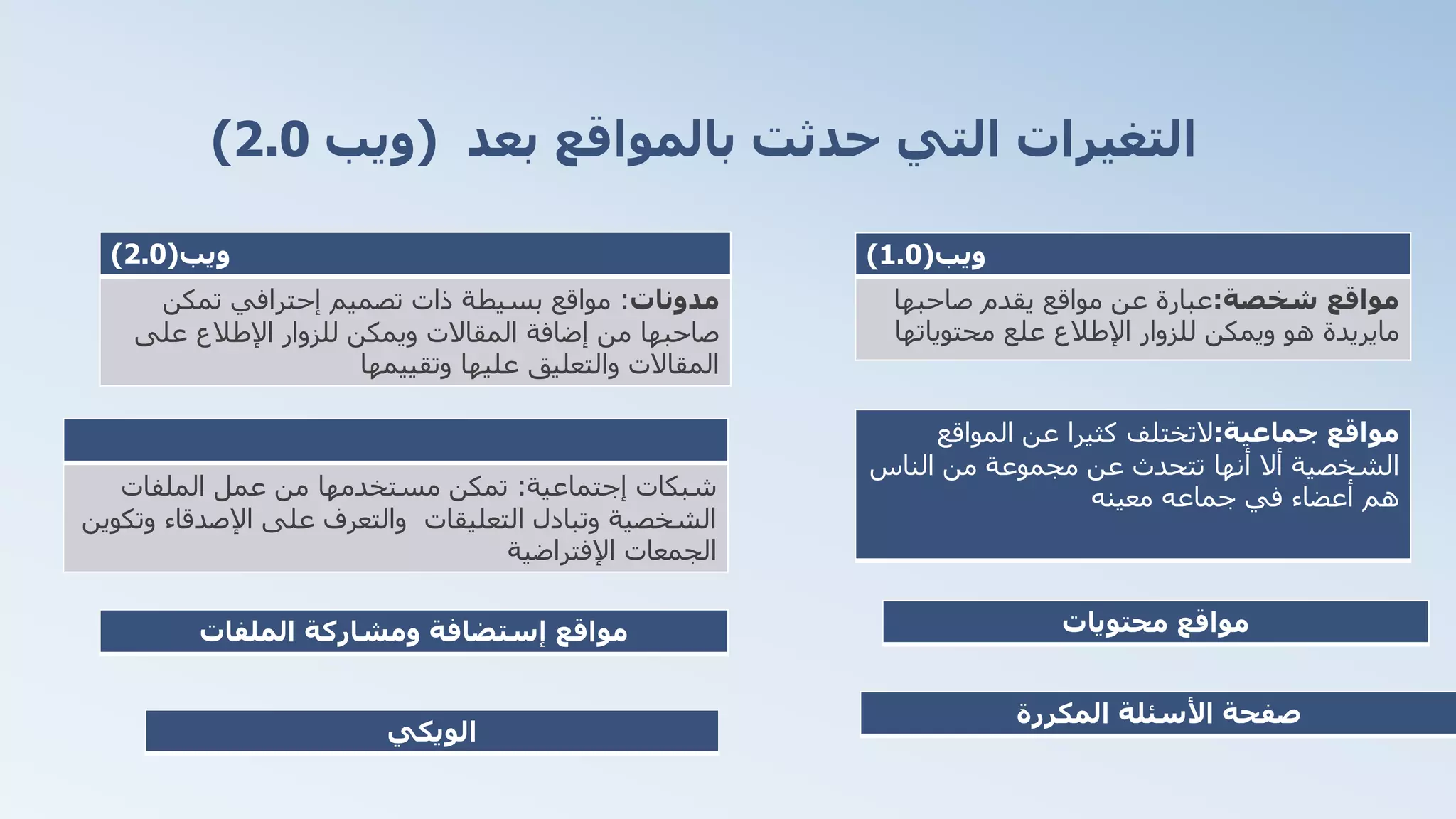 التغيرات التي حدثت بالمواقع بعد (ويب 2.0)

ويب(1.0)

مواقع شخصة:عبارة عن مواقع يقدم صاحبها مايريدة هو ويمكن للزوار الإطلاع علع محتوياتها

مواقع جماعية:لاتختلف كثيرا عن المواقع الشخصية ألا أنها تتحدث عن مجموعة من الناس هم أعضاء في جماعه معينه

مواقع محتويات

صفحة الأسئلة المكررة

ويب(2.0)

مدونات: مواقع بسيطة ذات تصميم إحترافي تمكن صاحبها من إضافة المقالات ويمكن للزوار الإطلاع على المقالات والتعليق عليها وتقييمها

شبكات إجتماعية: تمكن مستخدمها من عمل الملفات الشخصية وتبادل التعليقات والتعرف على الإصدقاء وتكوين الجمعات الإفتراضية

مواقع إستضافة ومشاركة الملفات

الويكي